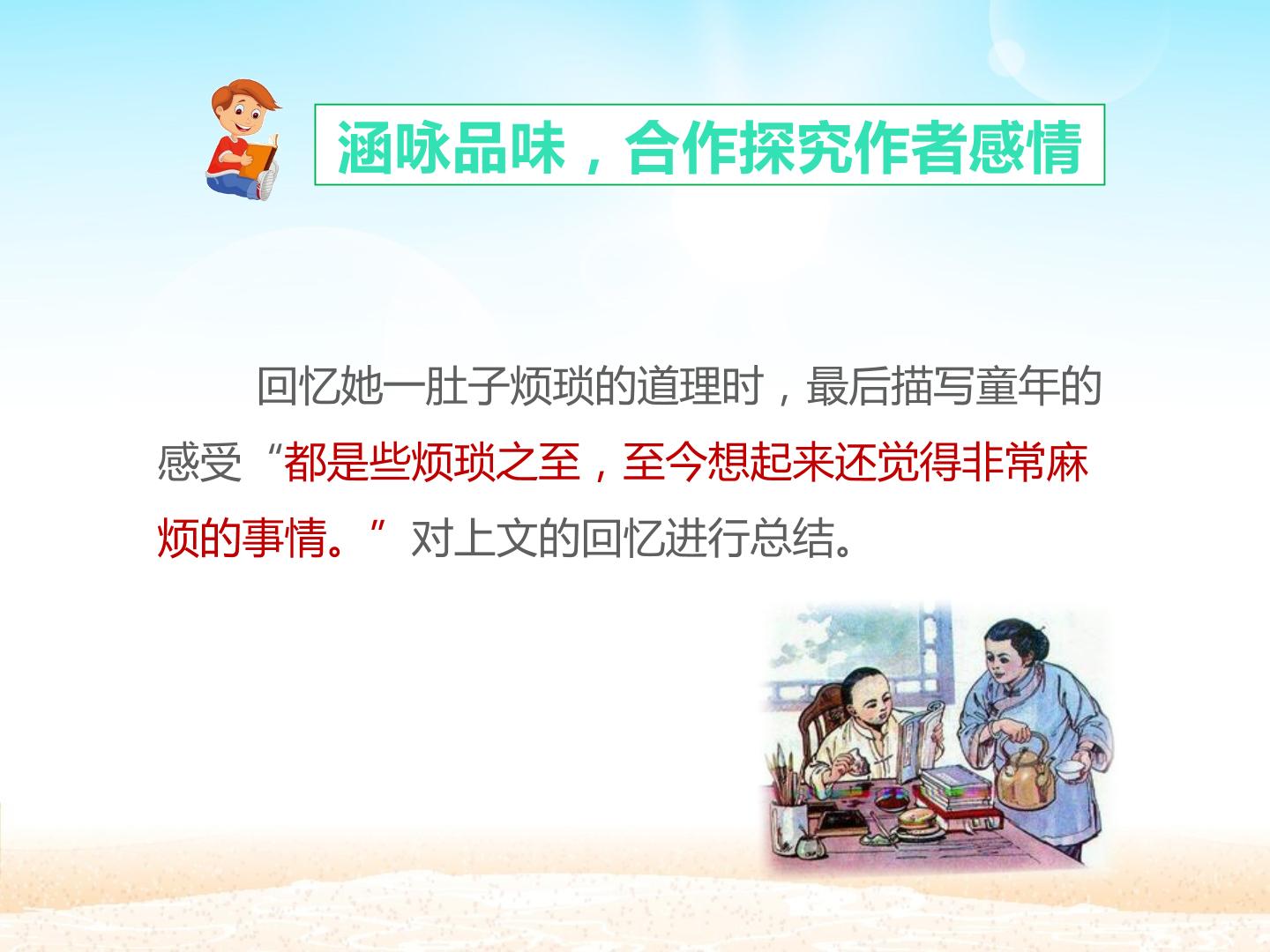 涵咏品味，合作探究作者感情

回忆她一肚子烦琐的道理时，最后描写童年的感受“都是些烦琐之至，至今想起来还觉得非常麻烦的事情。”对上文的回忆进行总结。